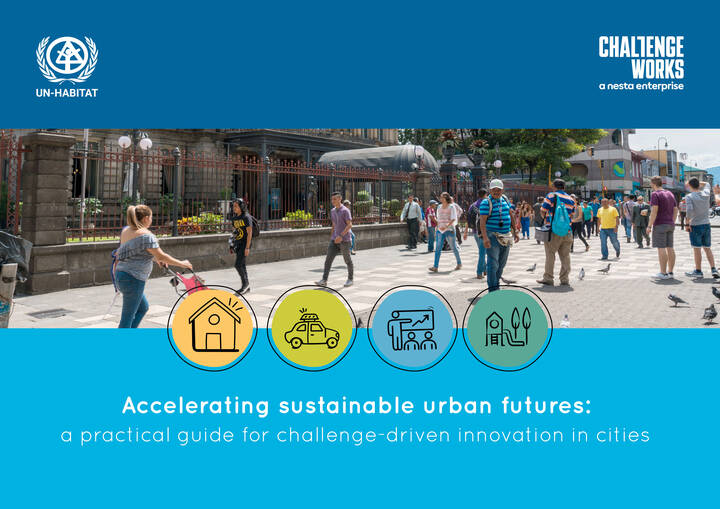 UN-HABITAT

CHALLENGE WORKS
a nesta enterprise

Accelerating sustainable urban futures:
a practical guide for challenge-driven innovation in cities